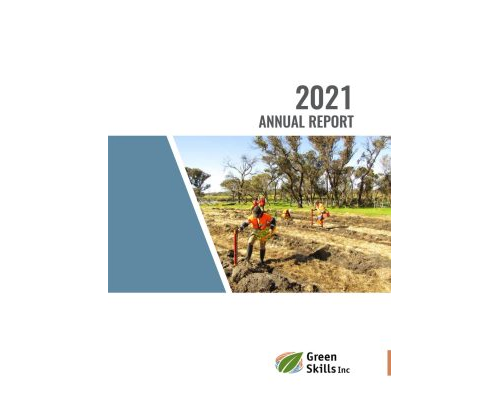 2021
ANNUAL REPORT

Green Skills Inc